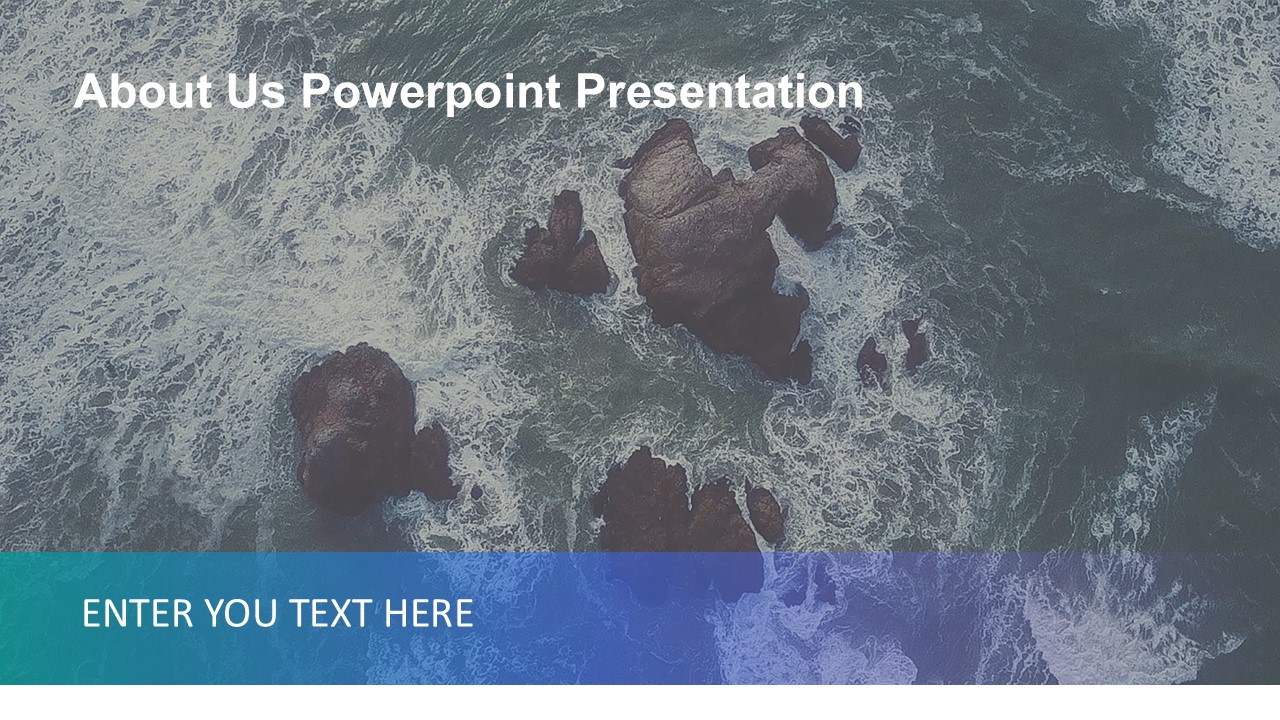 About Us Powerpoint Presentation

ENTER YOU TEXT HERE